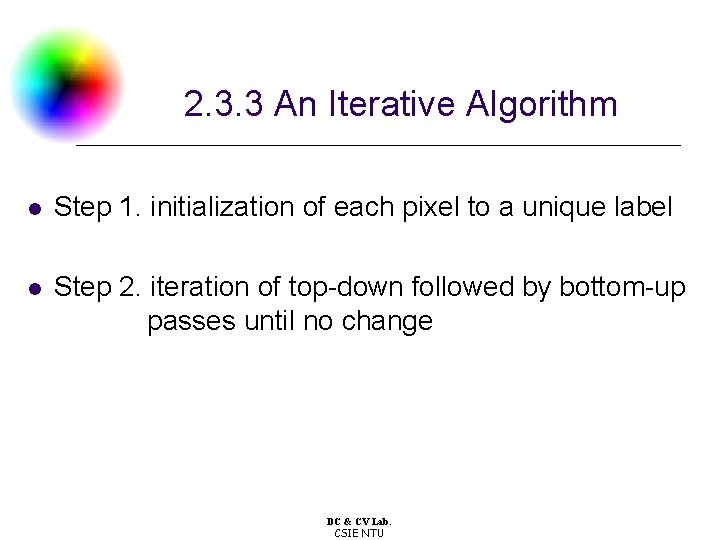 2.3.3 An Iterative Algorithm

- Step 1. initialization of each pixel to a unique label

- Step 2. iteration of top-down followed by bottom-up passes until no change

DC & CV Lab.
CSIE NTU